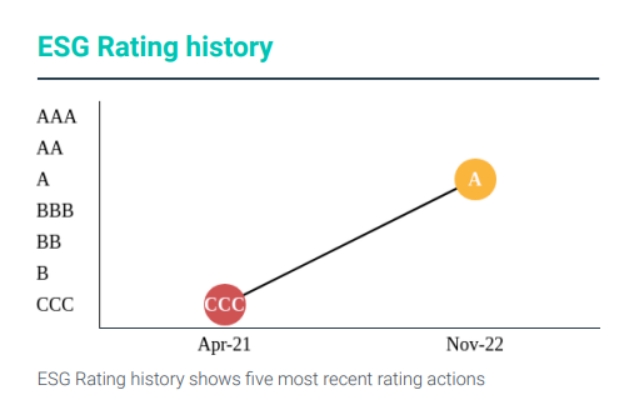 ESG Rating history

AAA
AA
A
BBB
BB
B
CCC

A

CCC

Apr-21
Nov-22

ESG Rating history shows five most recent rating actions